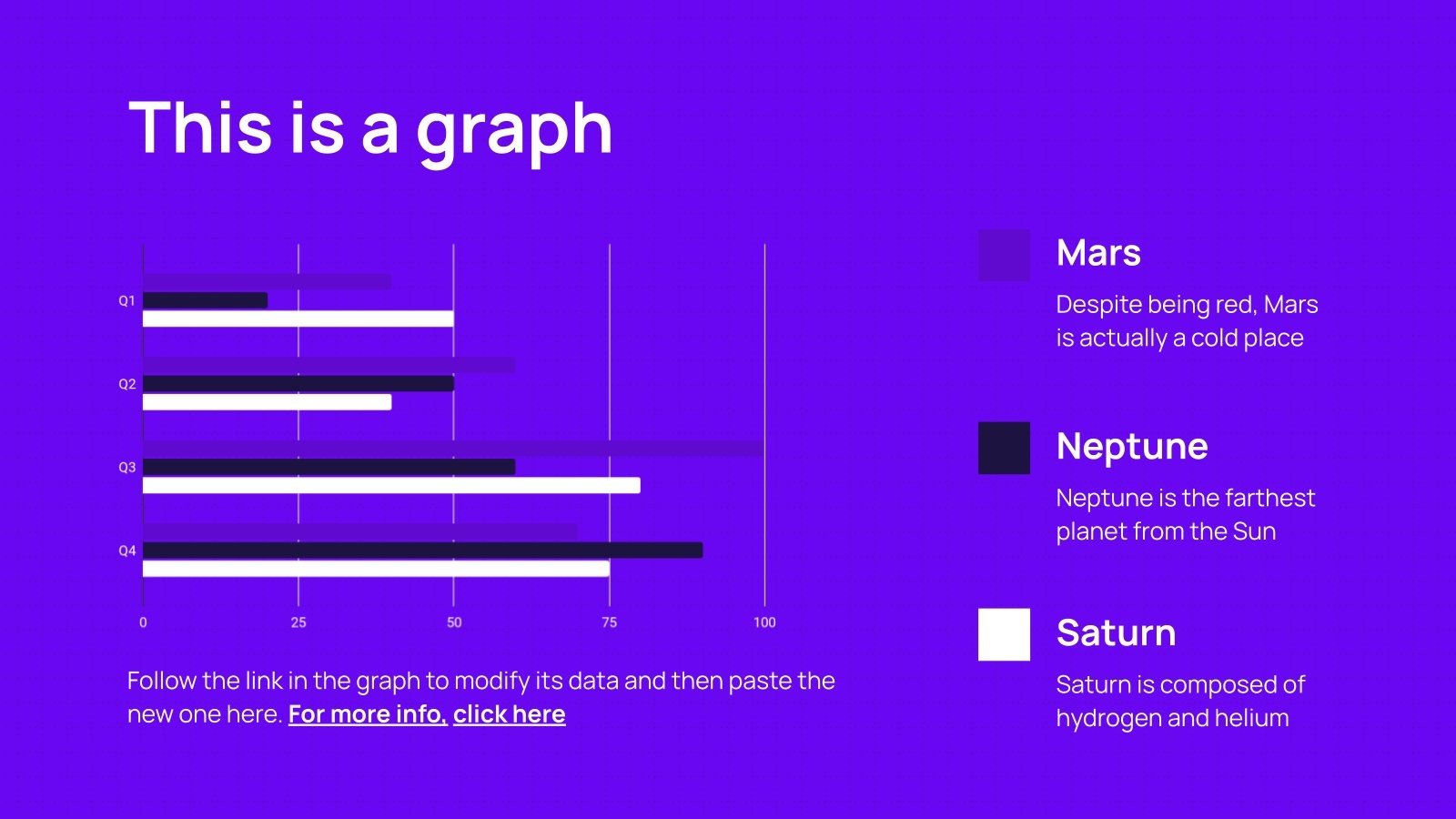 This is a graph

Q1
Q2
Q3
Q4

0
25
50
75
100

Follow the link in the graph to modify its data and then paste the new one here. For more info, click here

Mars

Despite being red, Mars is actually a cold place

Neptune

Neptune is the farthest planet from the Sun

Saturn

Saturn is composed of hydrogen and helium